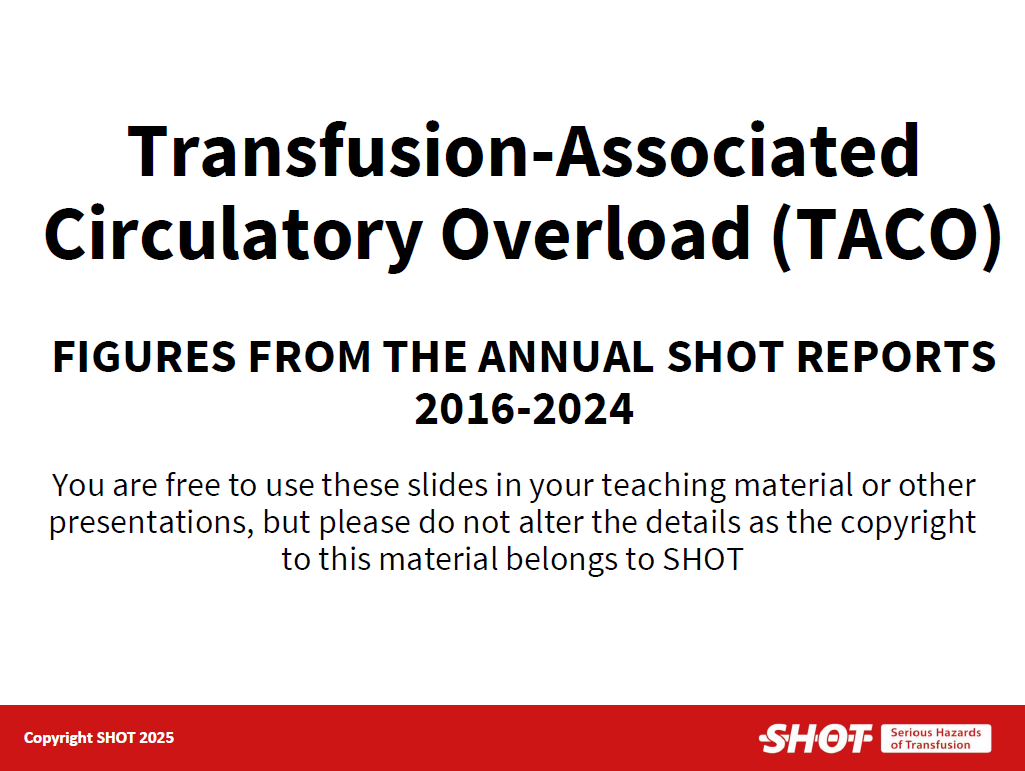 Transfusion-Associated Circulatory Overload (TACO)

FIGURES FROM THE ANNUAL SHOT REPORTS 2016-2024

You are free to use these slides in your teaching material or other presentations, but please do not alter the details as the copyright to this material belongs to SHOT

Copyright SHOT 2025

SHOT Serious Hazards of Transfusion